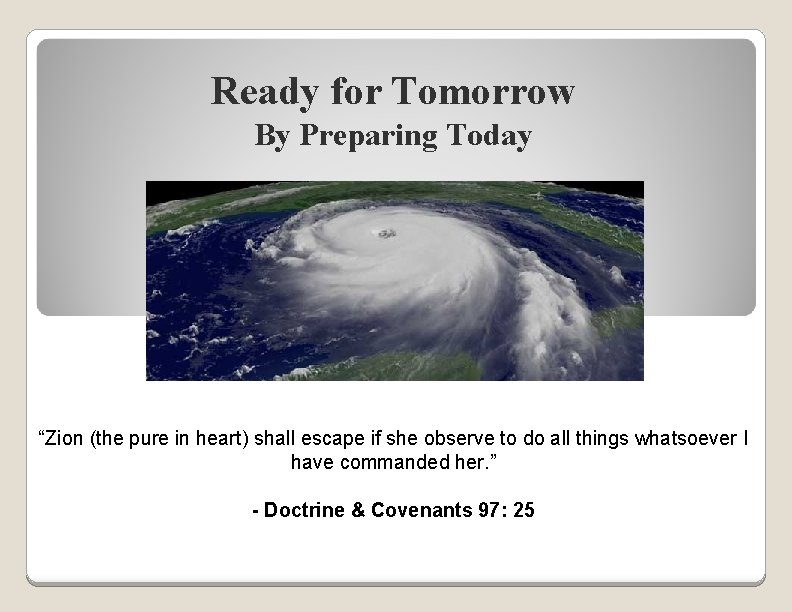 Ready for Tomorrow
By Preparing Today

“Zion (the pure in heart) shall escape if she observe to do all things whatsoever I have commanded her.”

- Doctrine & Covenants 97: 25